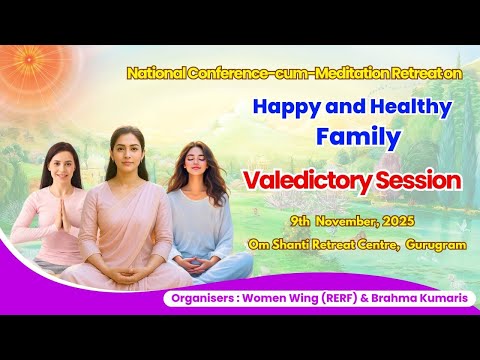 National Conference-cum-Meditation Retreat on

Happy and Healthy Family

Valedictory Session

9th November, 2025

Om Shanti Retreat Centre, Gurugram

Organisers : Women Wing (RERF) & Brahma Kumaris